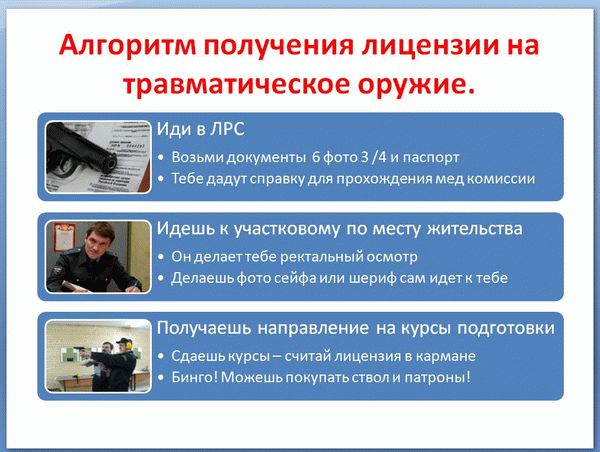 Алгоритм получения лицензии на травматическое оружие.

Иди в ЛРС

• Возьми документы 6 фото 3 /4 и паспорт
• Тебе дадут справку для прохождения мед комиссии

Идешь к участковому по месту жительства

• Он делает тебе ректальный осмотр
• Делаешь фото сейфа или шериф сам идет к тебе

Получаешь направление на курсы подготовки

• Сдаешь курсы – считай лицензия в кармане
• Бинго! Можешь покупать ствол и патроны!